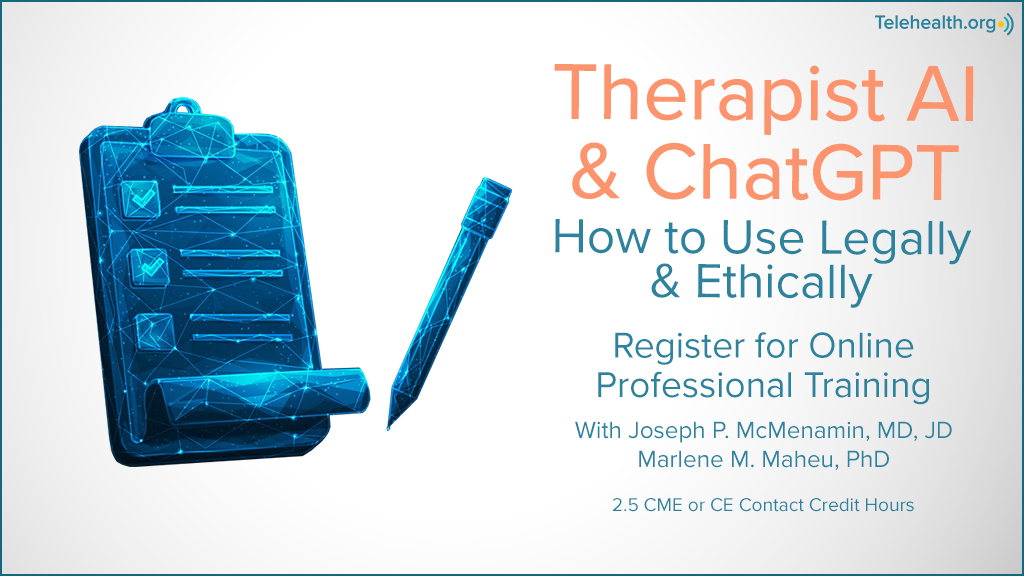 Telehealth.org

Therapist AI & ChatGPT

How to Use Legally & Ethically

Register for Online Professional Training

With Joseph P. McMenamin, MD, JD
Marlene M. Maheu, PhD

2.5 CME or CE Contact Credit Hours